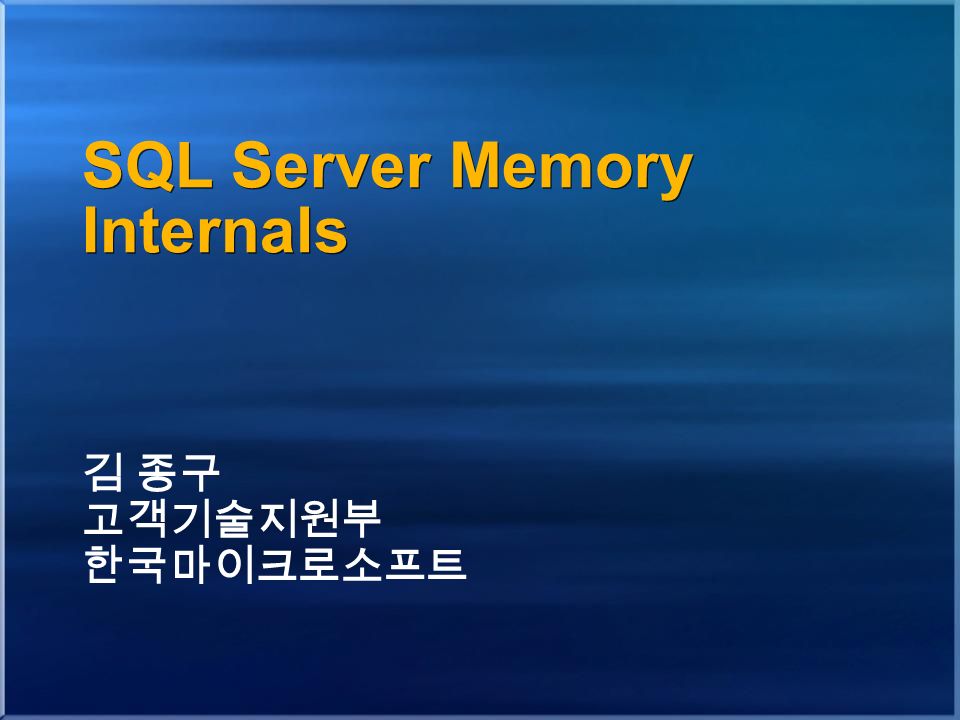 SQL Server Memory Internals

김 종구
고객기술지원부
한국마이크로소프트